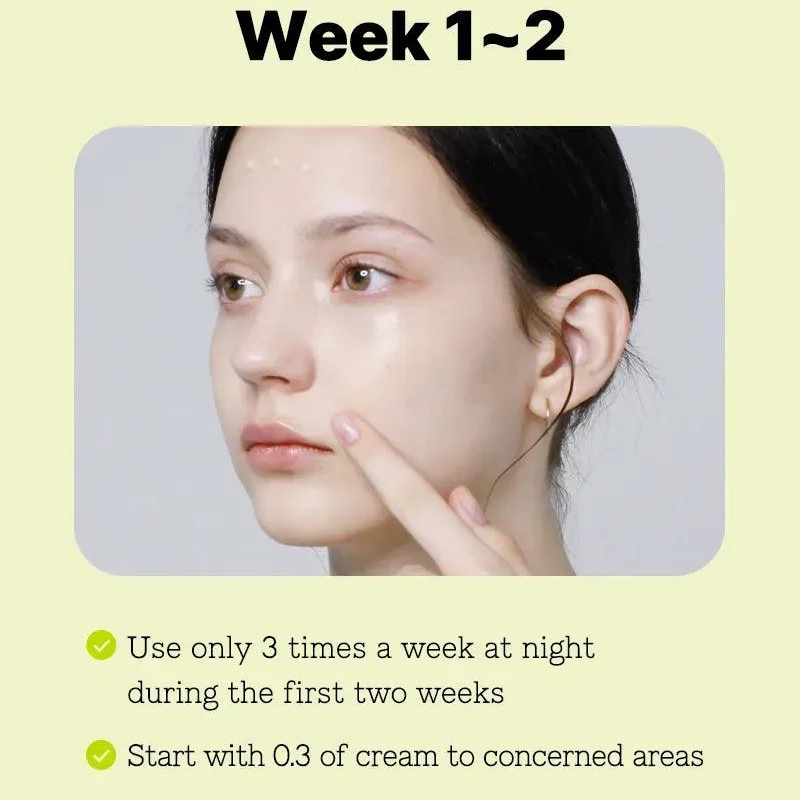 Week 1~2

Use only 3 times a week at night during the first two weeks

Start with 0.3 of cream to concerned areas